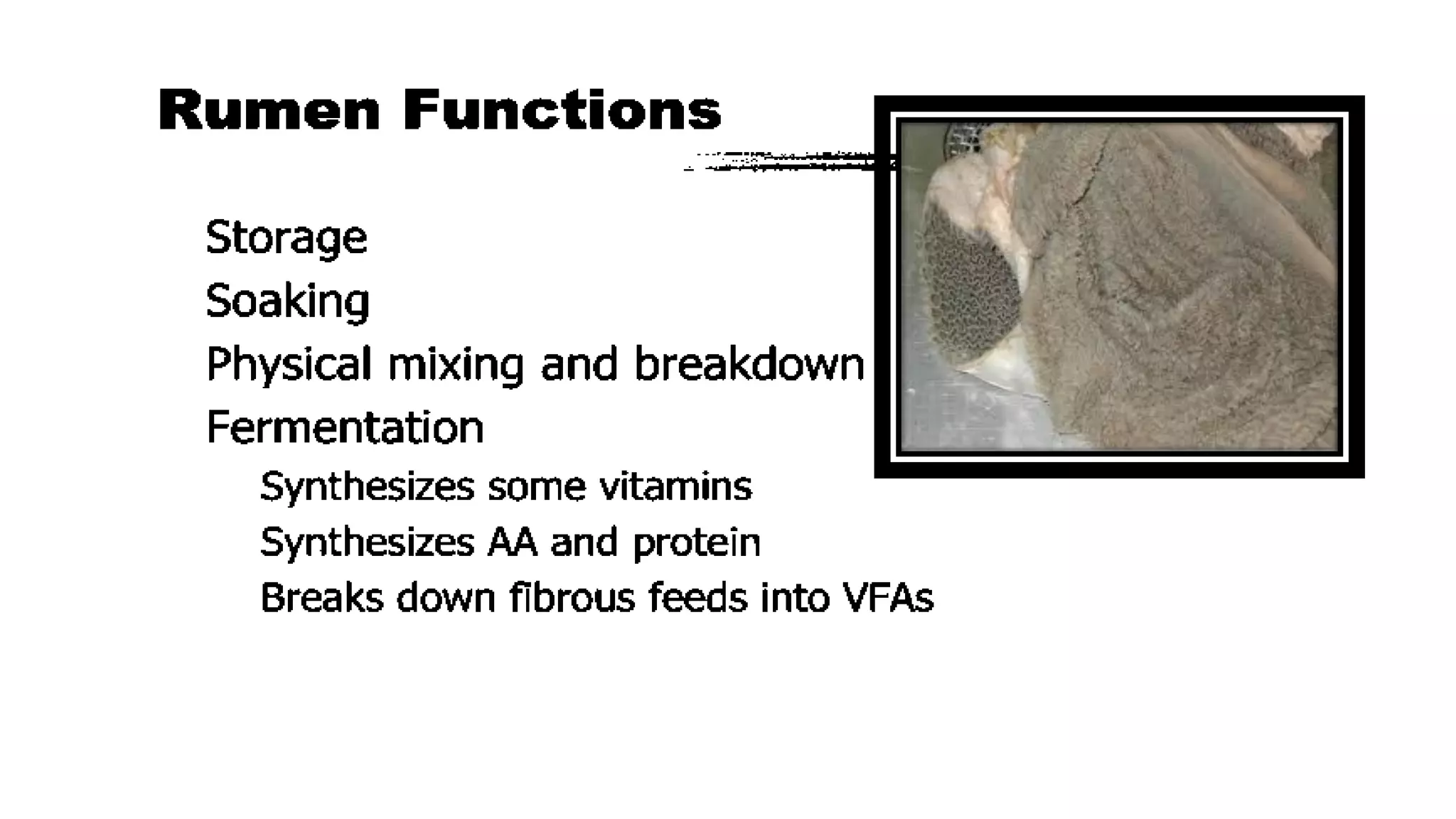 Rumen Functions

Storage

Soaking

Physical mixing and breakdown

Fermentation

Synthesizes some vitamins

Synthesizes AA and protein

Breaks down fibrous feeds into VFAs